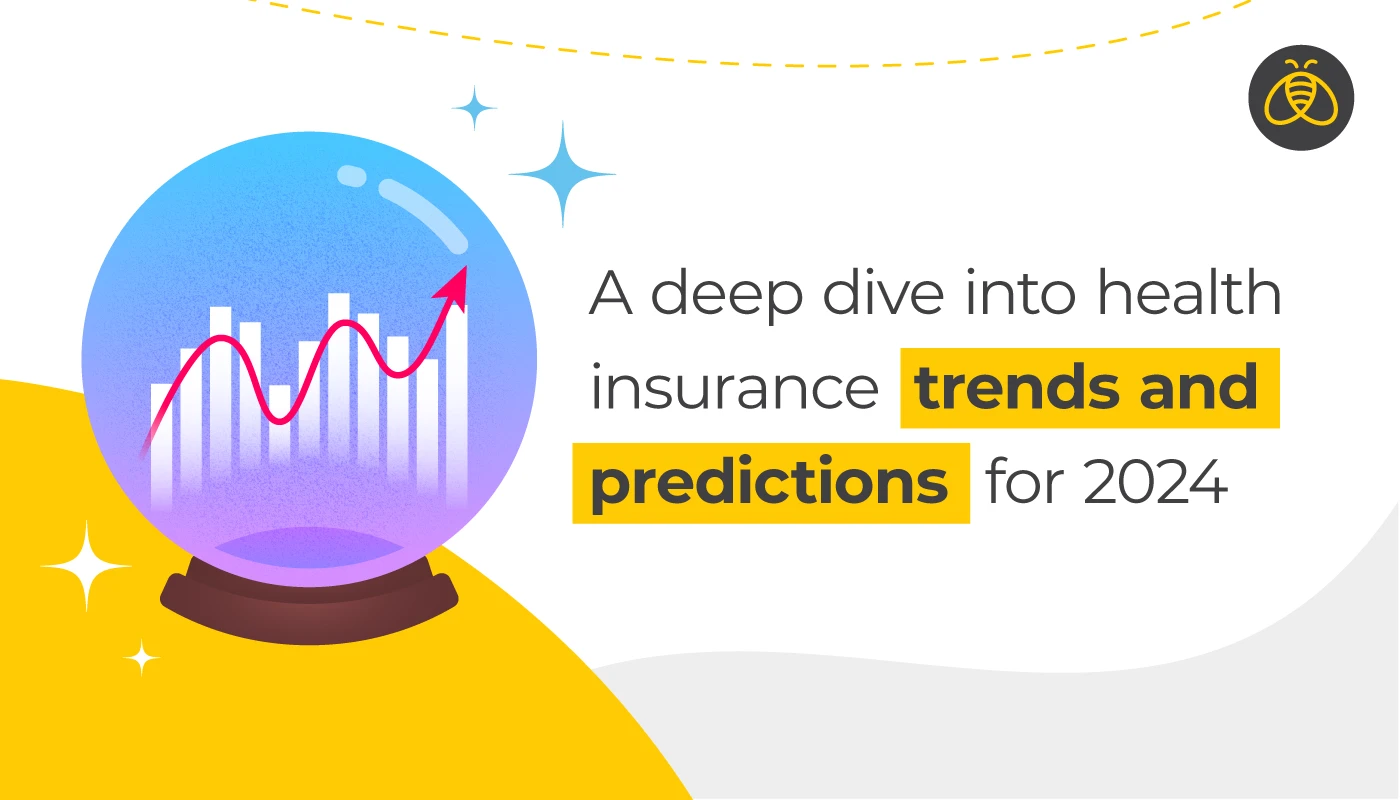 A deep dive into health insurance trends and predictions for 2024